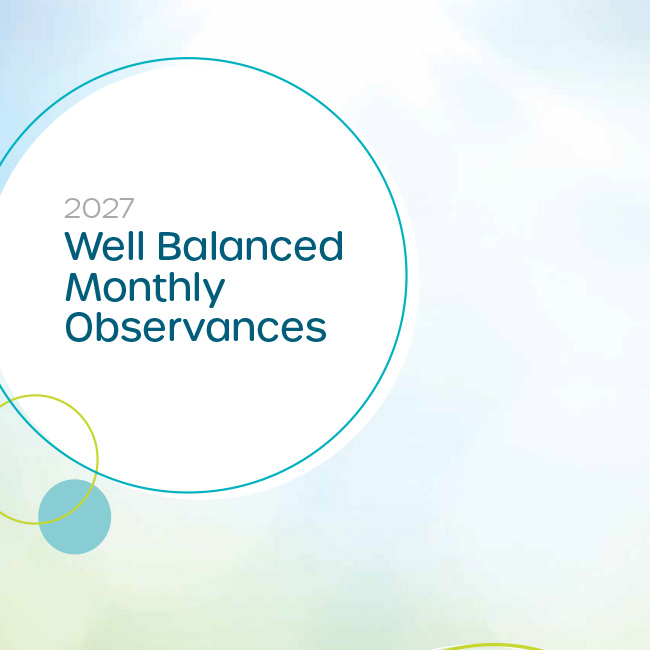 2027
Well Balanced Monthly Observances